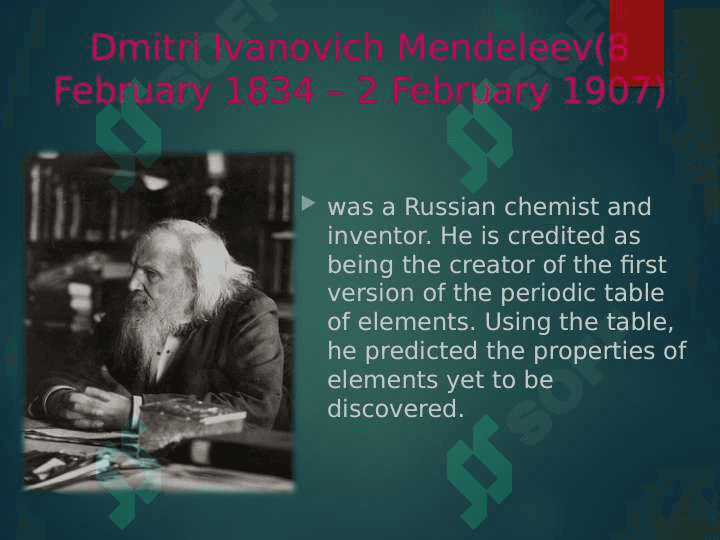 Dmitri Ivanovich Mendeleev(8 February 1834 – 2 February 1907)

was a Russian chemist and inventor. He is credited as being the creator of the first version of the periodic table of elements. Using the table, he predicted the properties of elements yet to be discovered.